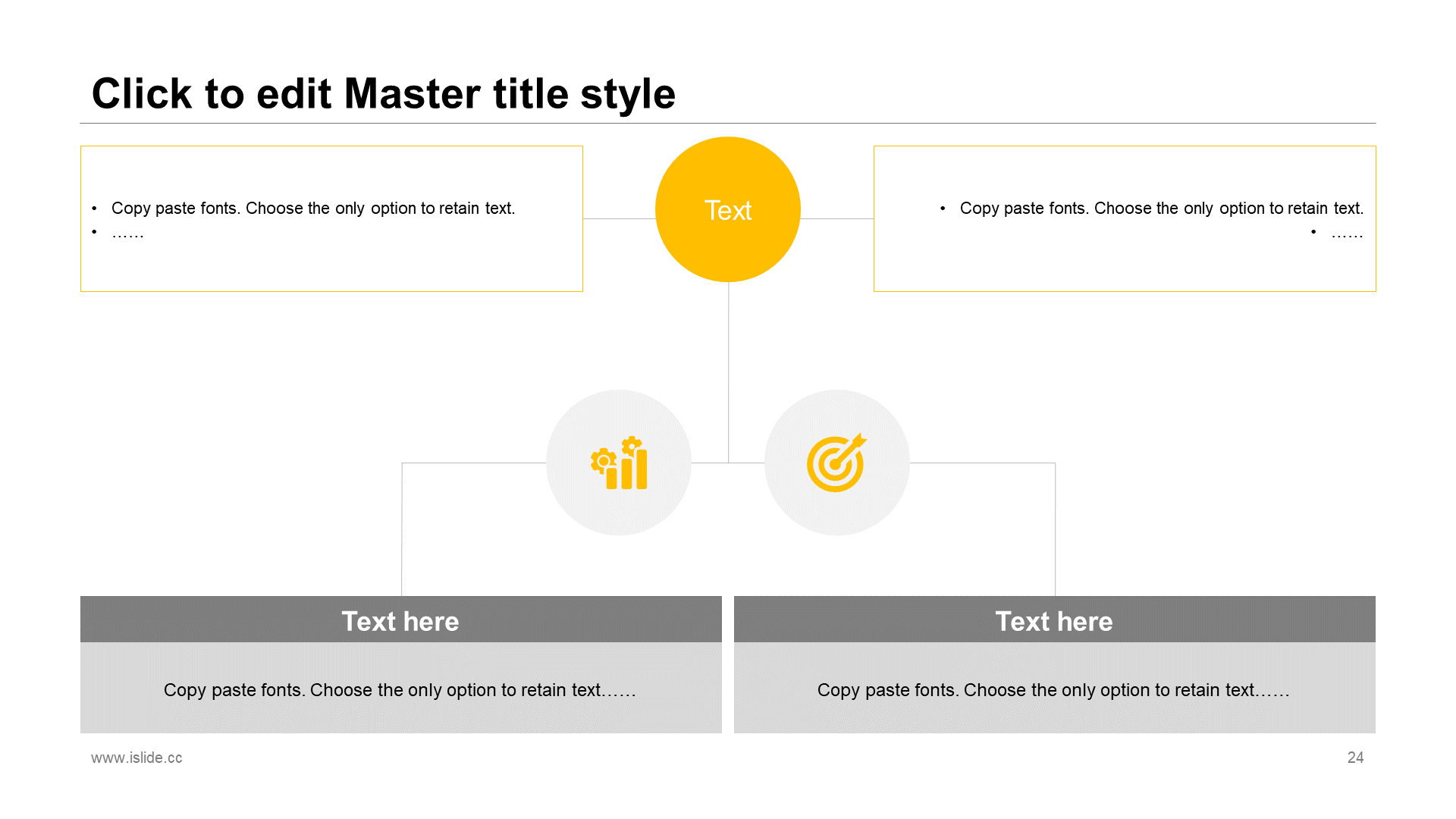 Click to edit Master title style

• Copy paste fonts. Choose the only option to retain text.
• ……

Text

• Copy paste fonts. Choose the only option to retain text.
• ……

Text here

Copy paste fonts. Choose the only option to retain text……

Text here

Copy paste fonts. Choose the only option to retain text……

www.islide.cc

24